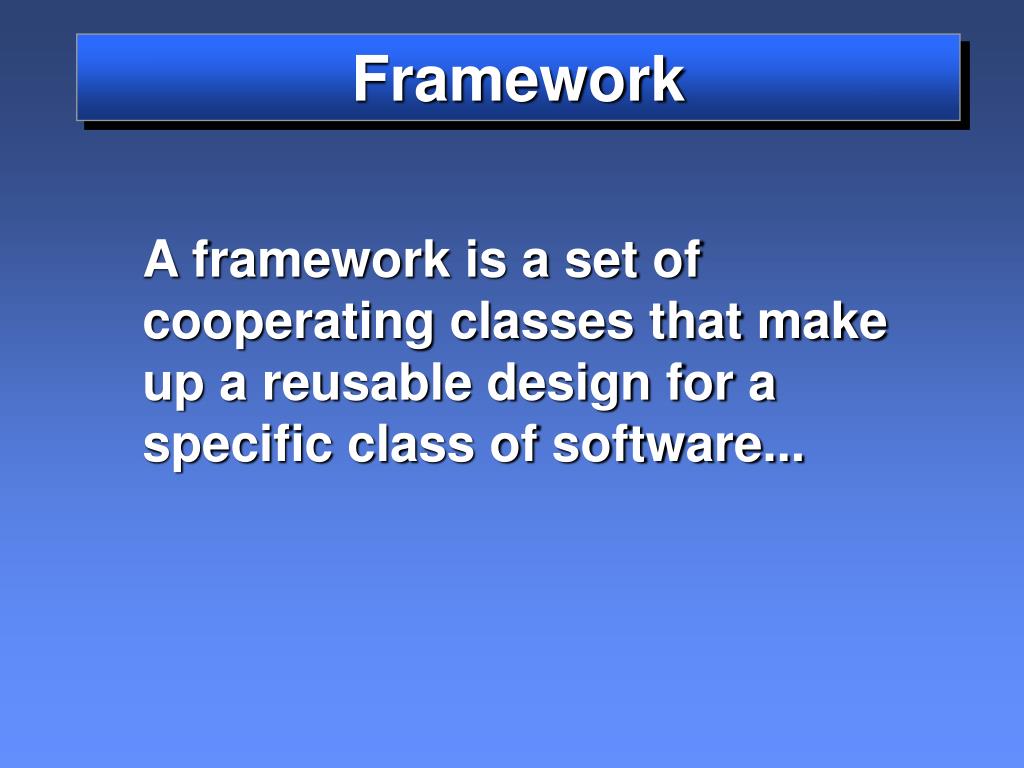 Framework

A framework is a set of cooperating classes that make up a reusable design for a specific class of software...